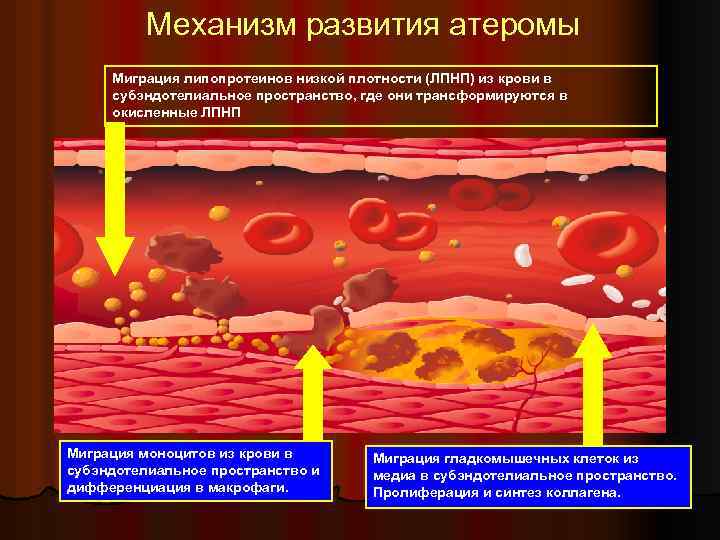 Механизм развития атеромы

Миграция липопротеинов низкой плотности (ЛПНП) из крови в субэндотелиальное пространство, где они трансформируются в окисленные ЛПНП

Миграция моноцитов из крови в субэндотелиальное пространство и дифференциация в макрофаги.

Миграция гладкомышечных клеток из медиа в субэндотелиальное пространство. Пролиферация и синтез коллагена.